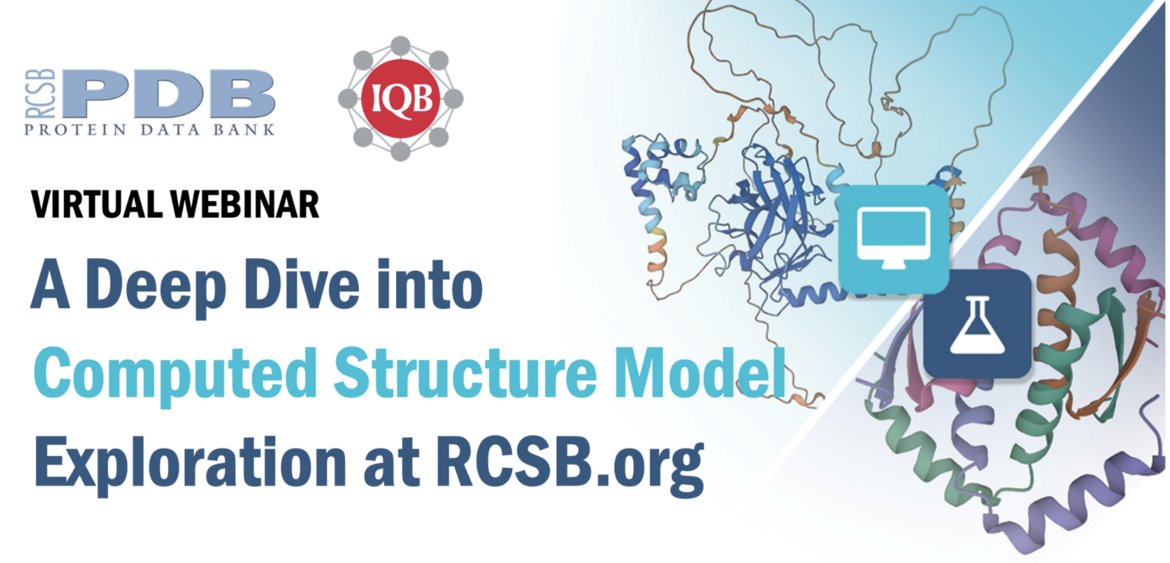 RCSB PDB
PROTEIN DATA BANK

IQB

VIRTUAL WEBINAR

A Deep Dive into
Computed Structure Model
Exploration at RCSB.org